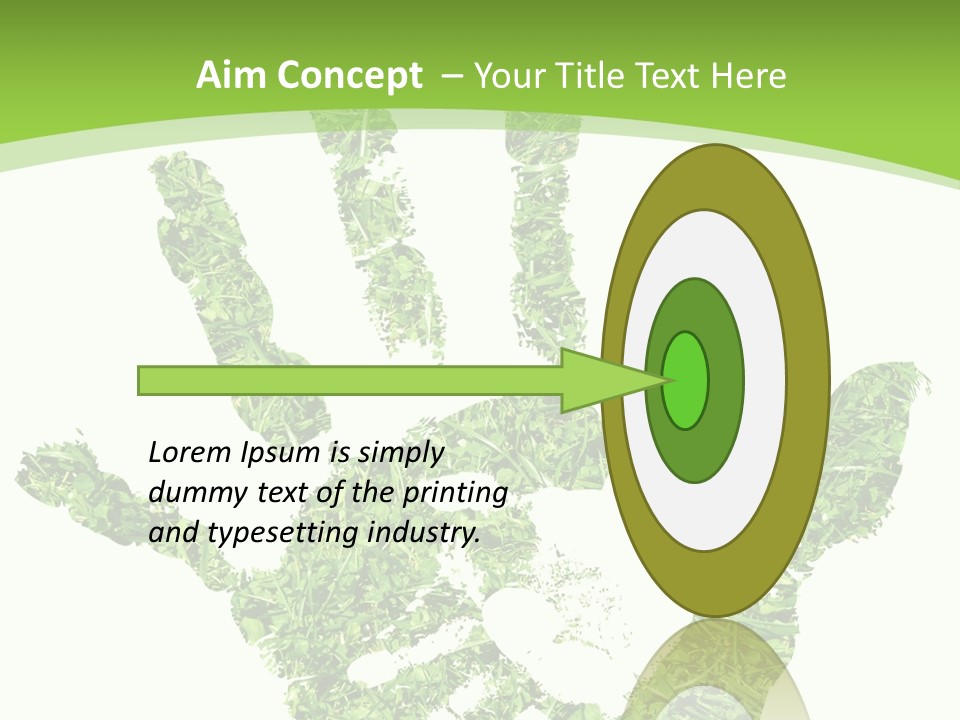 Aim Concept – Your Title Text Here

Lorem Ipsum is simply dummy text of the printing and typesetting industry.